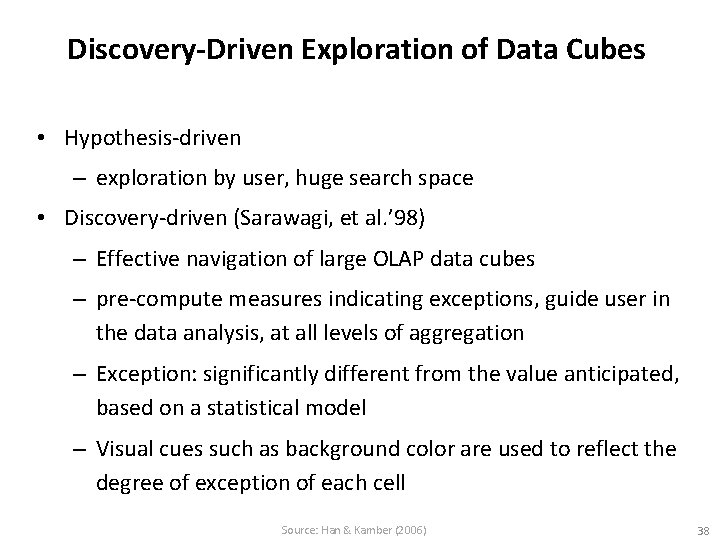 Discovery-Driven Exploration of Data Cubes

• Hypothesis-driven
  – exploration by user, huge search space
• Discovery-driven (Sarawagi, et al.'98)
  – Effective navigation of large OLAP data cubes
  – pre-compute measures indicating exceptions, guide user in the data analysis, at all levels of aggregation
  – Exception: significantly different from the value anticipated, based on a statistical model
  – Visual cues such as background color are used to reflect the degree of exception of each cell

Source: Han & Kamber (2006)

38